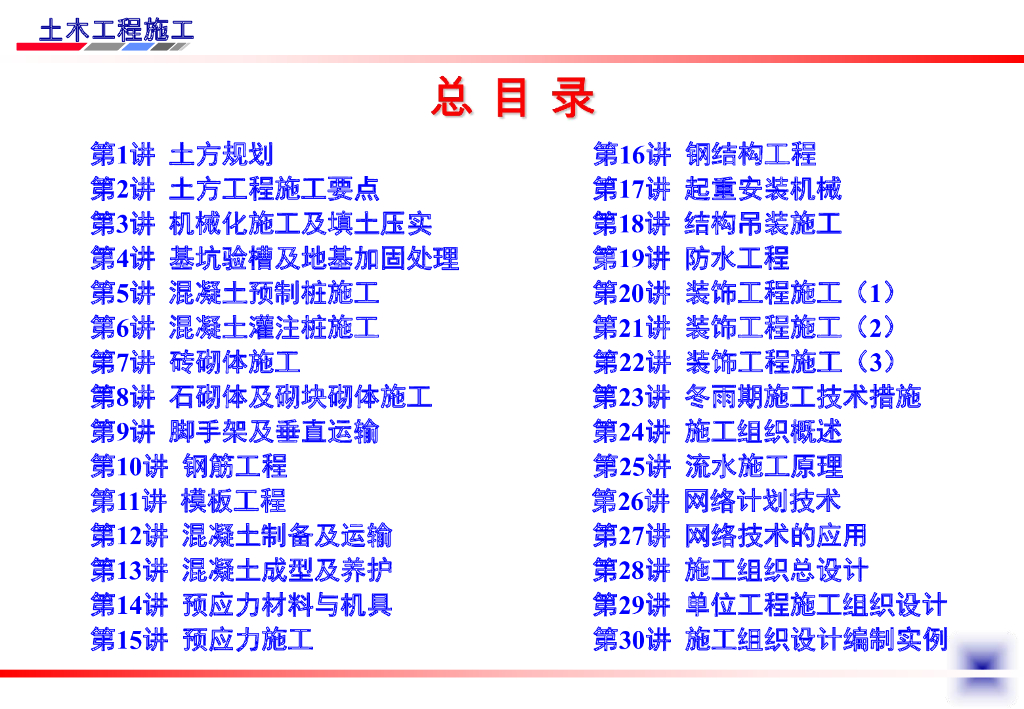 土木工程施工

总 目 录

第1讲 土方规划
第2讲 土方工程施工要点
第3讲 机械化施工及填土压实
第4讲 基坑验槽及地基加固处理
第5讲 混凝土预制桩施工
第6讲 混凝土灌注桩施工
第7讲 砖砌体施工
第8讲 石砌体及砌块砌体施工
第9讲 脚手架及垂直运输
第10讲 钢筋工程
第11讲 模板工程
第12讲 混凝土制备及运输
第13讲 混凝土成型及养护
第14讲 预应力材料与机具
第15讲 预应力施工

第16讲 钢结构工程
第17讲 起重安装机械
第18讲 结构吊装施工
第19讲 防水工程
第20讲 装饰工程施工（1）
第21讲 装饰工程施工（2）
第22讲 装饰工程施工（3）
第23讲 冬雨期施工技术措施
第24讲 施工组织概述
第25讲 流水施工原理
第26讲 网络计划技术
第27讲 网络技术的应用
第28讲 施工组织总设计
第29讲 单位工程施工组织设计
第30讲 施工组织设计编制实例